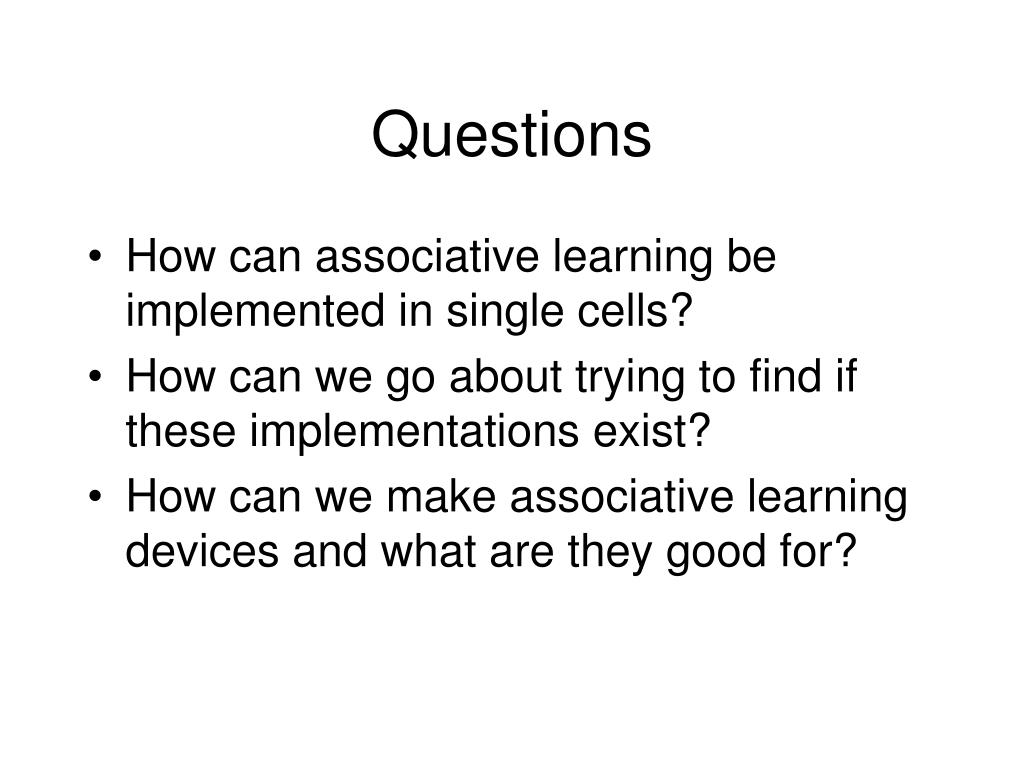 Questions

• How can associative learning be implemented in single cells?
• How can we go about trying to find if these implementations exist?
• How can we make associative learning devices and what are they good for?